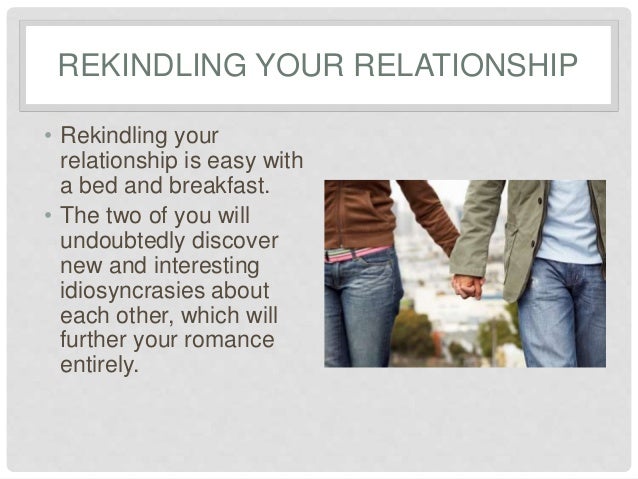 REKINDLING YOUR RELATIONSHIP

• Rekindling your relationship is easy with a bed and breakfast.
• The two of you will undoubtedly discover new and interesting idiosyncrasies about each other, which will further your romance entirely.